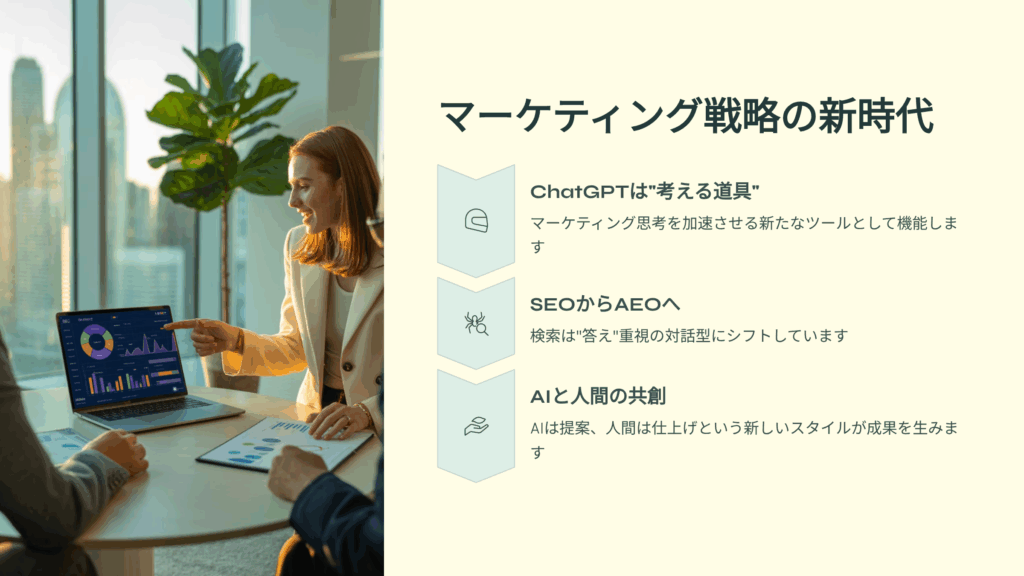 マーケティング戦略の新時代

ChatGPTは"考える道具"

マーケティング思考を加速させる新たなツールとして機能します

SEOからAEOへ

検索は"答え"重視の対話型にシフトしています

AIと人間の共創

AIは提案、人間は仕上げという新しいスタイルが成果を生みます